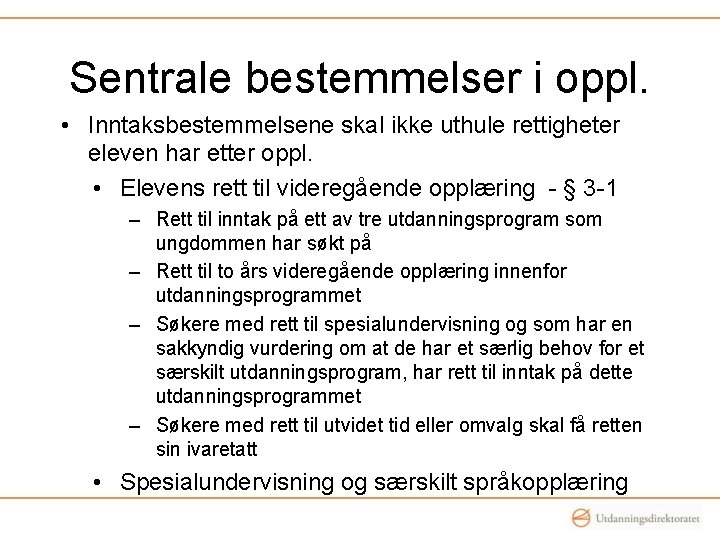 Sentrale bestemmelser i oppl.

• Inntaksbestemmelsene skal ikke uthule rettigheter eleven har etter oppl.

• Elevens rett til videregående opplæring - § 3-1

– Rett til inntak på ett av tre utdanningsprogram som ungdommen har søkt på

– Rett til to års videregående opplæring innenfor utdanningsprogrammet

– Søkere med rett til spesialundervisning og som har en sakkyndig vurdering om at de har et særlig behov for et særskilt utdanningsprogram, har rett til inntak på dette utdanningsprogrammet

– Søkere med rett til utvidet tid eller omvalg skal få retten sin ivaretatt

• Spesialundervisning og særskilt språkopplæring

Utdanningsdirektoratet